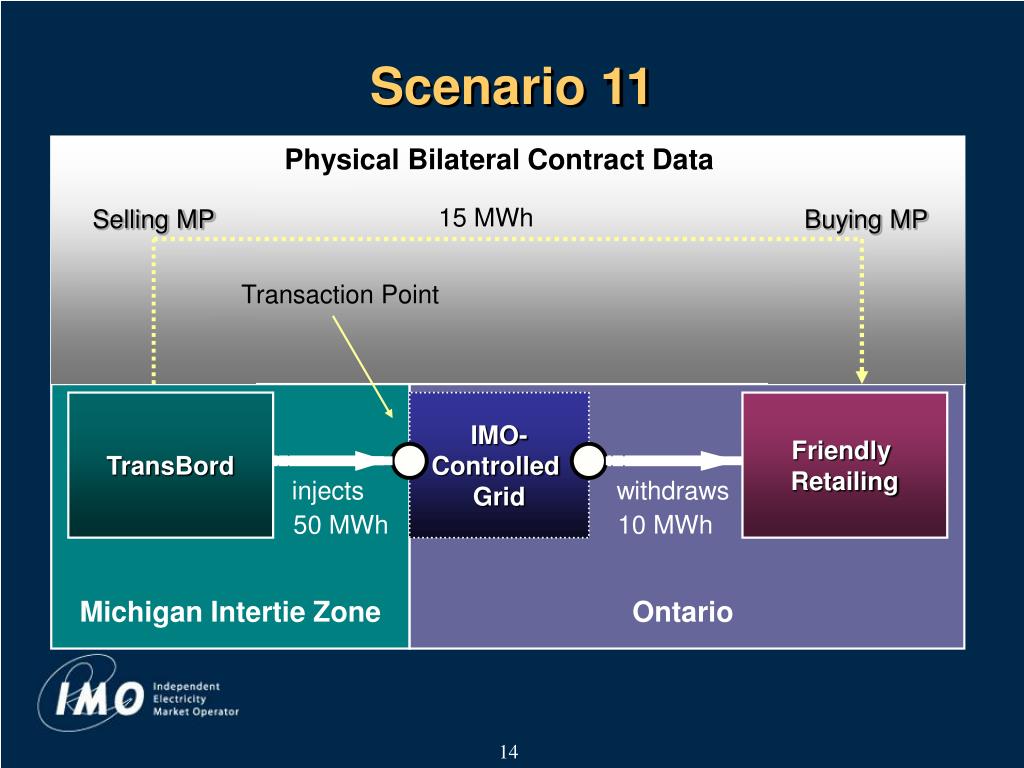 Scenario 11

Physical Bilateral Contract Data

Selling MP

15 MWh

Buying MP

Transaction Point

TransBord

injects 50 MWh

IMO-Controlled Grid

withdraws 10 MWh

Friendly Retailing

Michigan Intertie Zone

Ontario

IMO Independent Electricity Market Operator

14